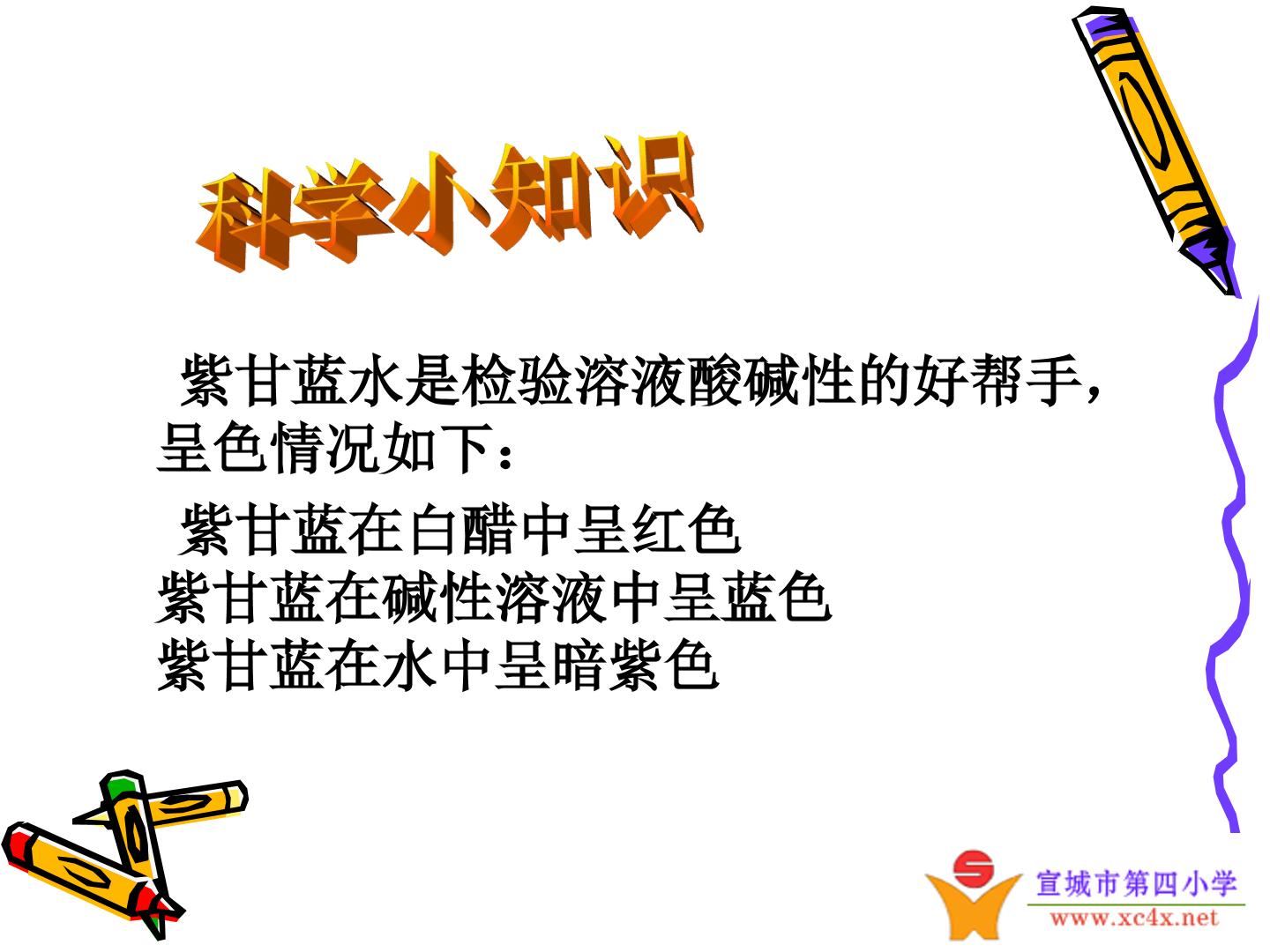 科学小知识

紫甘蓝水是检验溶液酸碱性的好帮手，呈色情况如下：

紫甘蓝在白醋中呈红色
紫甘蓝在碱性溶液中呈蓝色
紫甘蓝在水中呈暗紫色

宣城市第四小学
www.xc4x.net